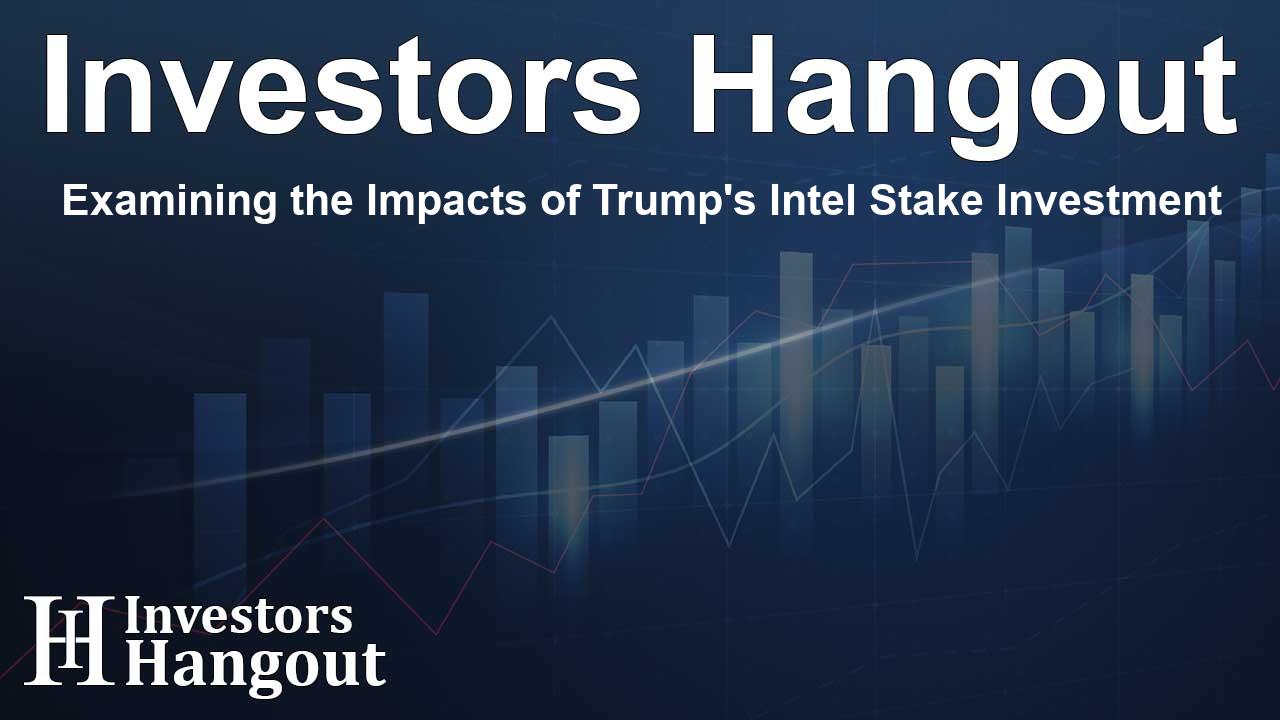 Investors Hangout

Examining the Impacts of Trump's Intel Stake Investment

IH Investors Hangout